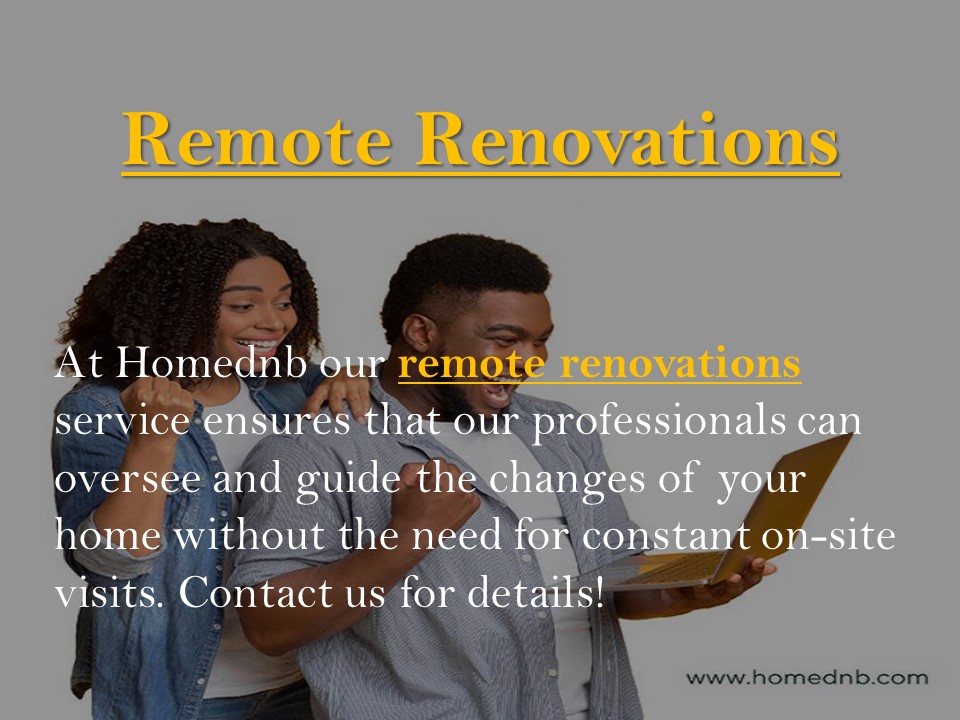 Remote Renovations

At Homednb our remote renovations service ensures that our professionals can oversee and guide the changes of your home without the need for constant on-site visits. Contact us for details!

www.homednb.com